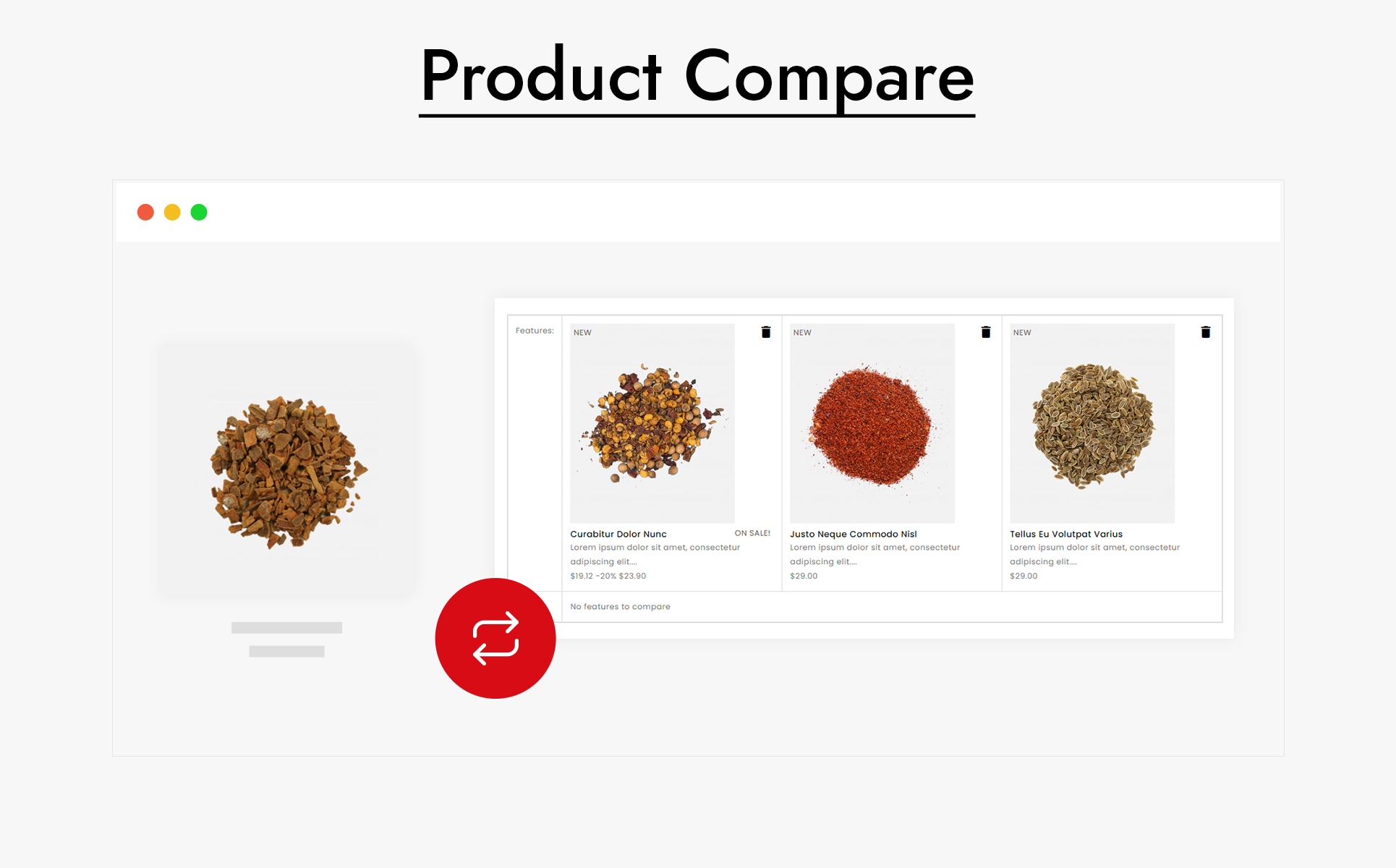 Product Compare

Features:

NEW

Curabitur Dolor Nunc ON SALE!
Lorem ipsum dolor sit amet, consectetur adipiscing elit....
$19.12 -20% $23.90

NEW

Justo Neque Commodo Nisl
Lorem ipsum dolor sit amet, consectetur adipiscing elit....
$29.00

NEW

Tellus Eu Volutpat Varius
Lorem ipsum dolor sit amet, consectetur adipiscing elit....
$29.00

No features to compare